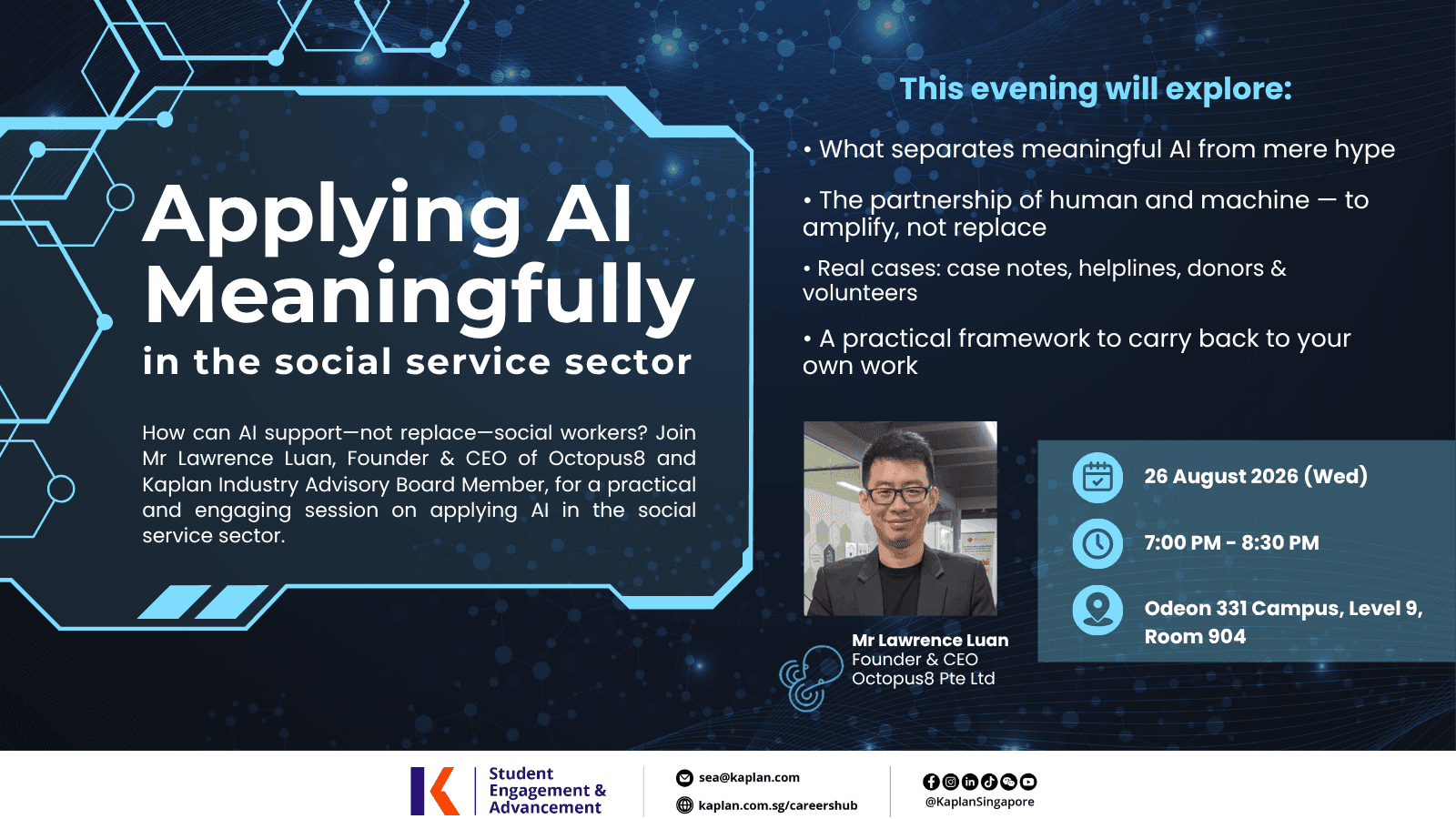 Applying AI Meaningfully
in the social service sector

How can AI support—not replace—social workers? Join Mr Lawrence Luan, Founder & CEO of Octopus8 and Kaplan Industry Advisory Board Member, for a practical and engaging session on applying AI in the social service sector.

This evening will explore:

• What separates meaningful AI from mere hype

• The partnership of human and machine — to amplify, not replace

• Real cases: case notes, helplines, donors & volunteers

• A practical framework to carry back to your own work

Mr Lawrence Luan
Founder & CEO
Octopus8 Pte Ltd

26 August 2026 (Wed)

7:00 PM - 8:30 PM

Odeon 331 Campus, Level 9, Room 904

Student Engagement & Advancement

sea@kaplan.com

kaplan.com.sg/careershub

@KaplanSingapore